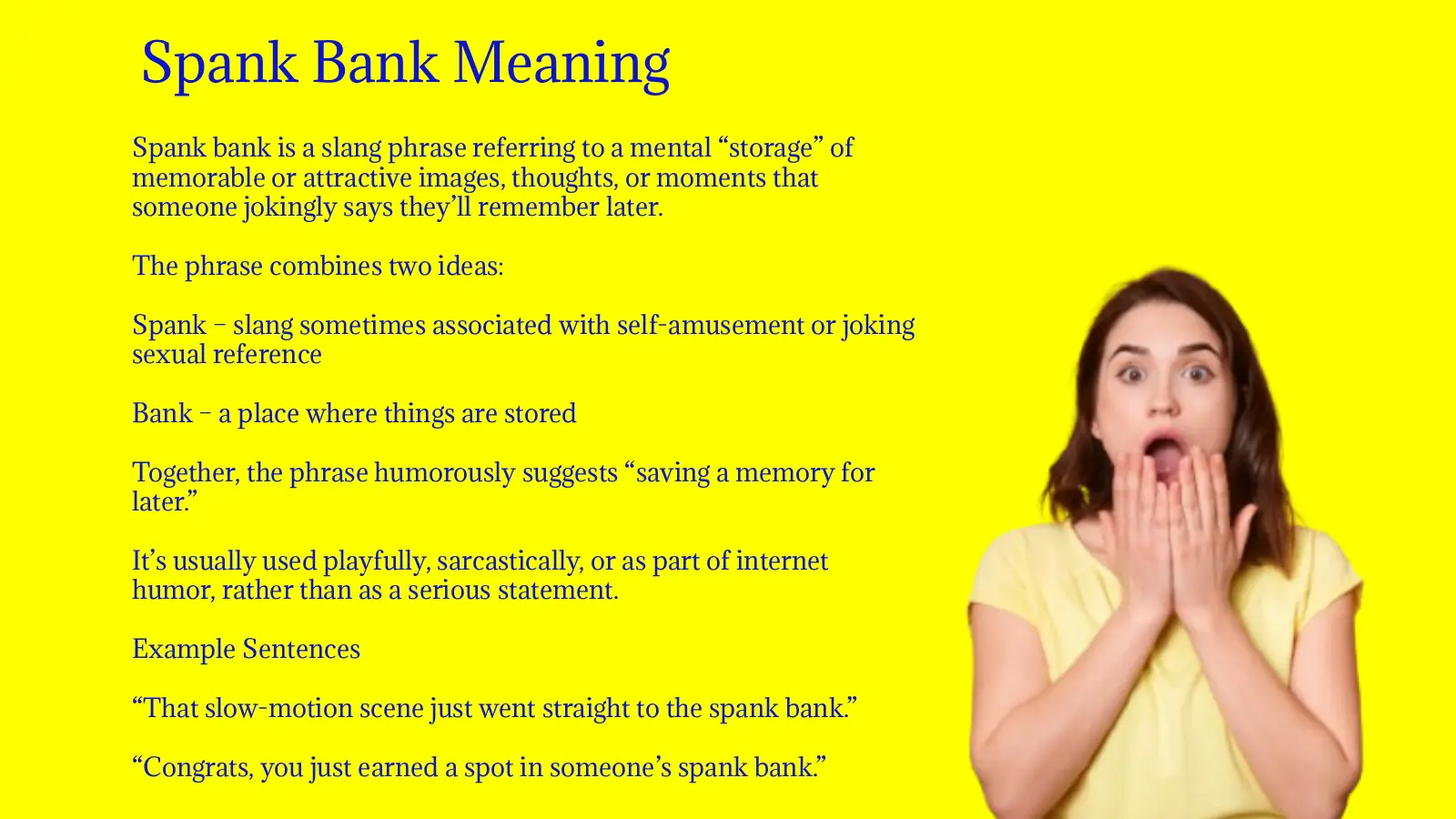 Spank Bank Meaning

Spank bank is a slang phrase referring to a mental “storage” of memorable or attractive images, thoughts, or moments that someone jokingly says they’ll remember later.

The phrase combines two ideas:

Spank – slang sometimes associated with self-amusement or joking sexual reference

Bank – a place where things are stored

Together, the phrase humorously suggests “saving a memory for later.”

It’s usually used playfully, sarcastically, or as part of internet humor, rather than as a serious statement.

Example Sentences

“That slow-motion scene just went straight to the spank bank.”

“Congrats, you just earned a spot in someone’s spank bank.”